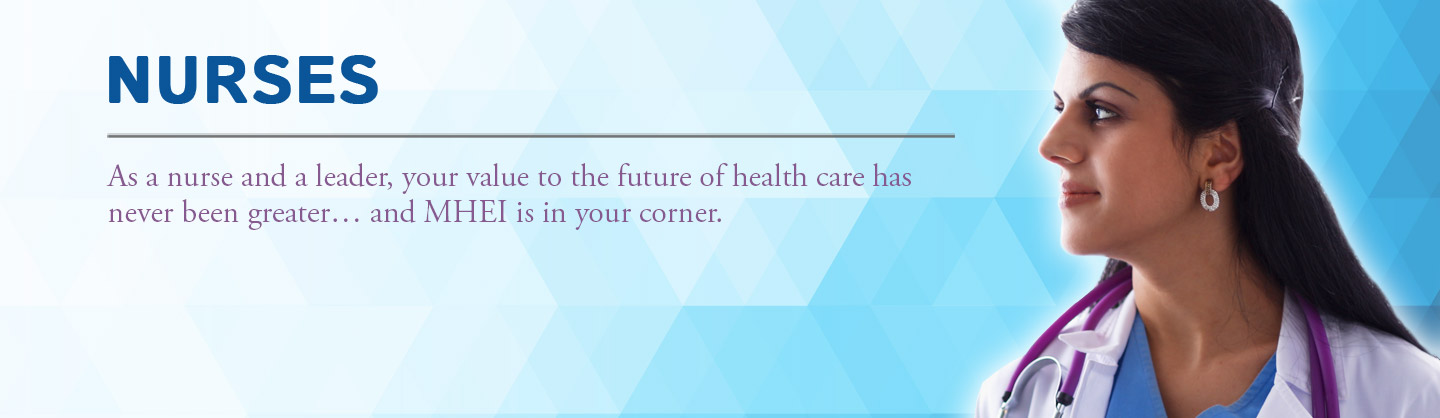 NURSES

As a nurse and a leader, your value to the future of health care has never been greater… and MHEI is in your corner.